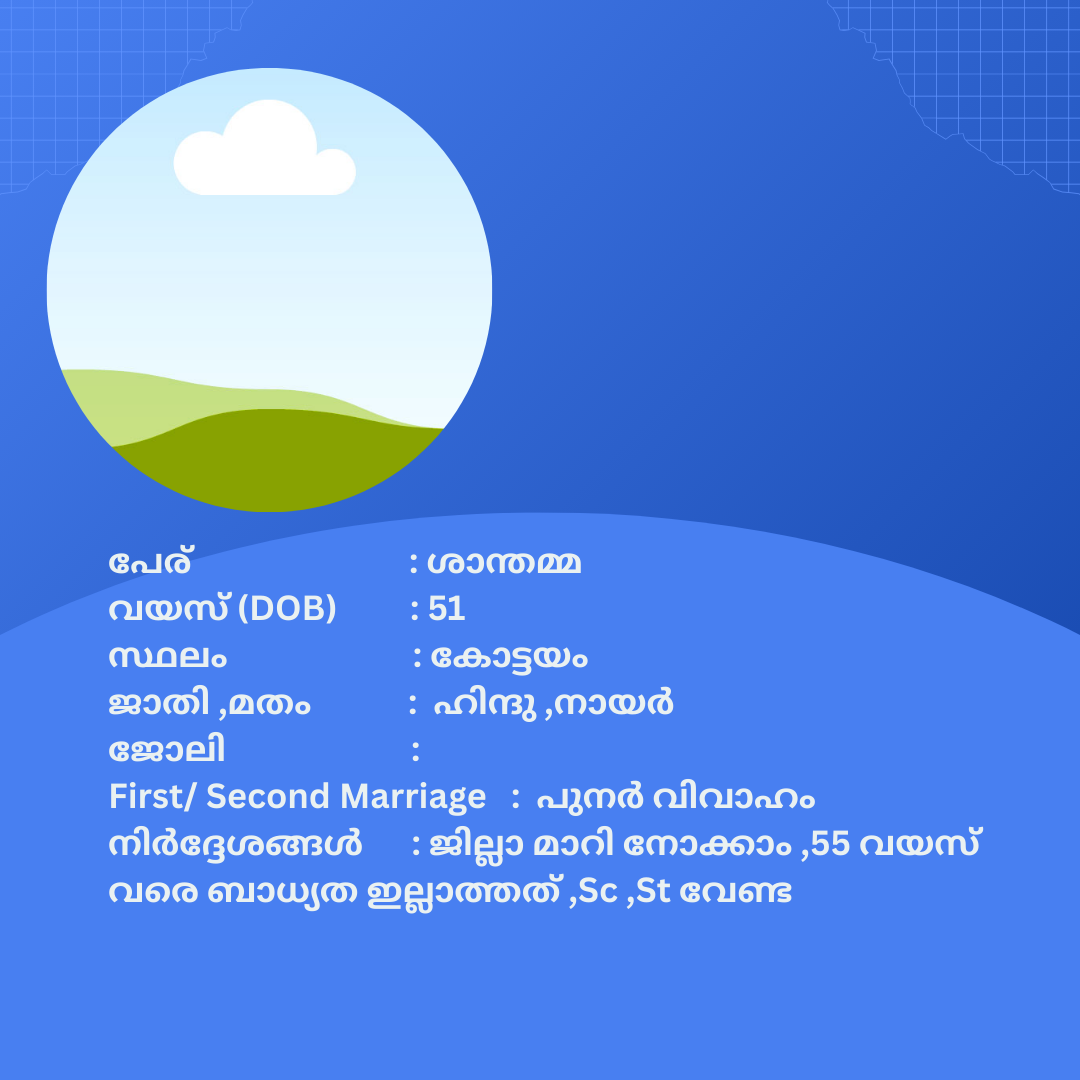 പേര്                    : ശാന്തമ്മ
വയസ് (DOB)        : 51
സ്ഥലം                   : കോട്ടയം
ജാതി ,മതം           :  ഹിന്ദു ,നായർ
ജോലി                    :
First/ Second Marriage   :  പുനർ വിവാഹം
നിർദ്ദേശങ്ങൾ      : ജില്ലാ മാറി നോക്കാം ,55 വയസ് വരെ ബാധ്യത ഇല്ലാത്തത് ,Sc ,St വേണ്ട